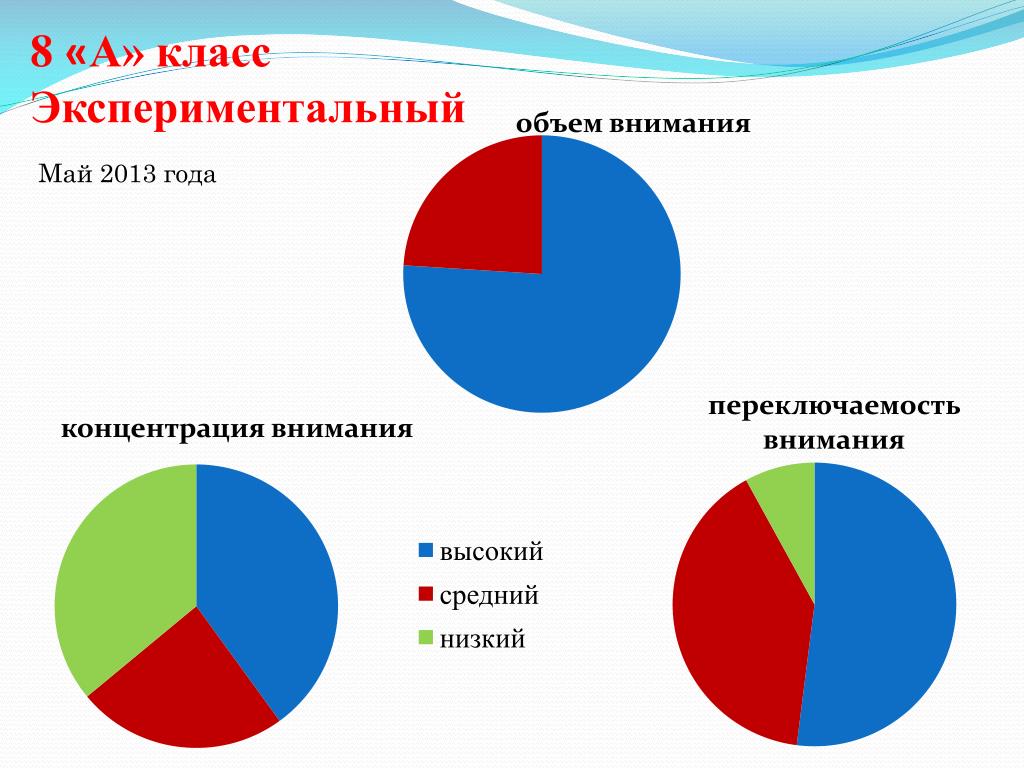 8 «А» класс
Экспериментальный

Май 2013 года

объем внимания

концентрация внимания

переключаемость внимания

высокий
средний
низкий